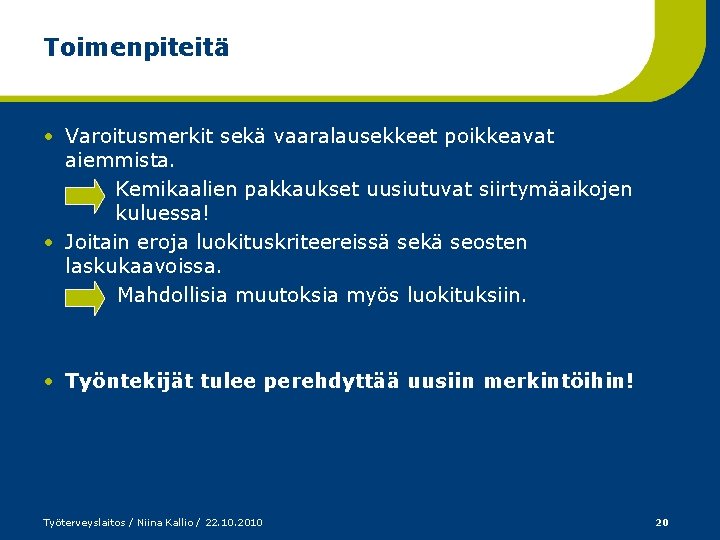 Toimenpiteitä

• Varoitusmerkit sekä vaaralausekkeet poikkeavat aiemmista.

Kemikaalien pakkaukset uusiutuvat siirtymäaikojen kuluessa!

• Joitain eroja luokituskriteereissä sekä seosten laskukaavoissa.

Mahdollisia muutoksia myös luokituksiin.

• Työntekijät tulee perehdyttää uusiin merkintöihin!

Työterveyslaitos / Niina Kallio / 22.10.2010

20